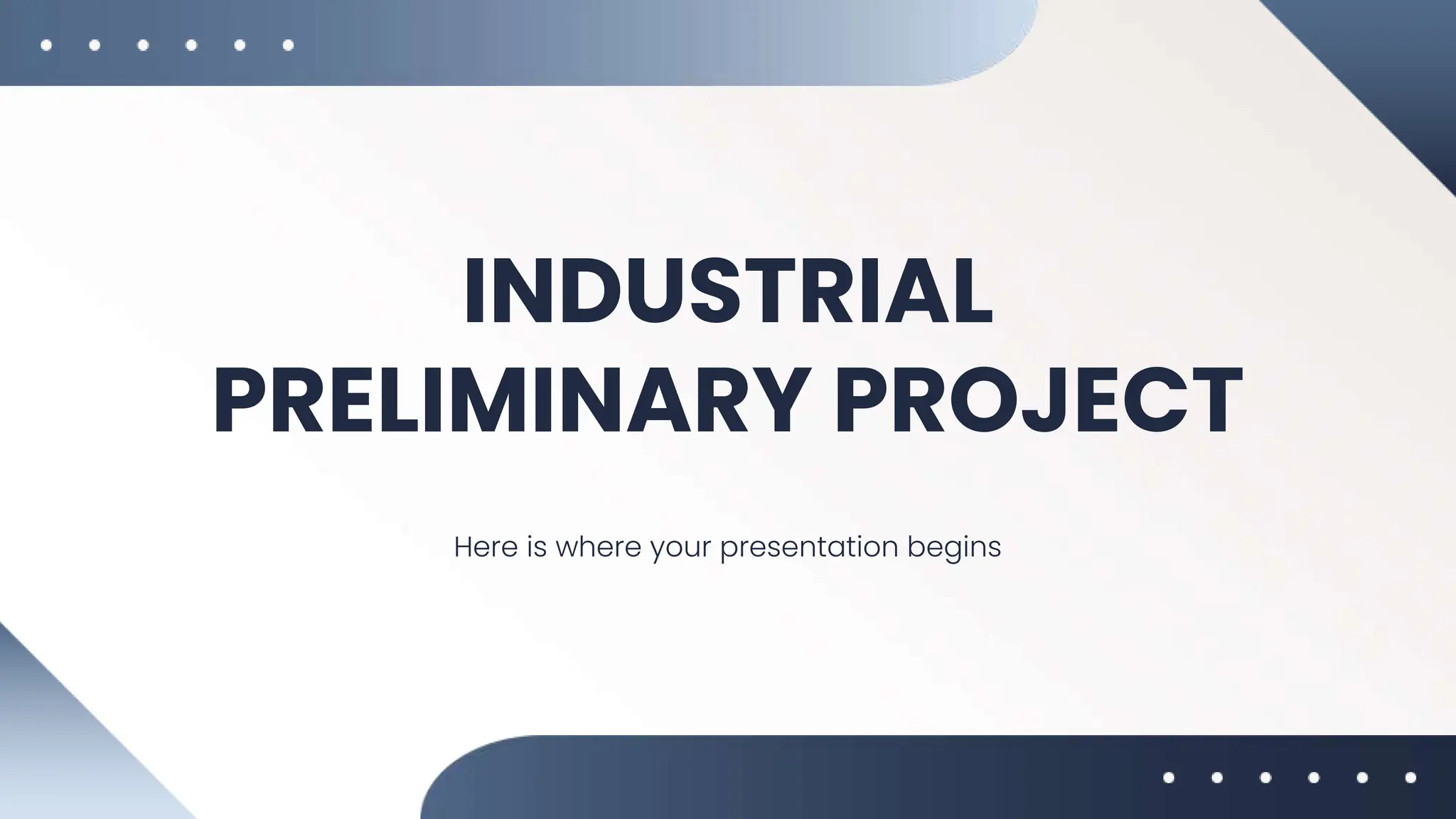 INDUSTRIAL PRELIMINARY PROJECT

Here is where your presentation begins